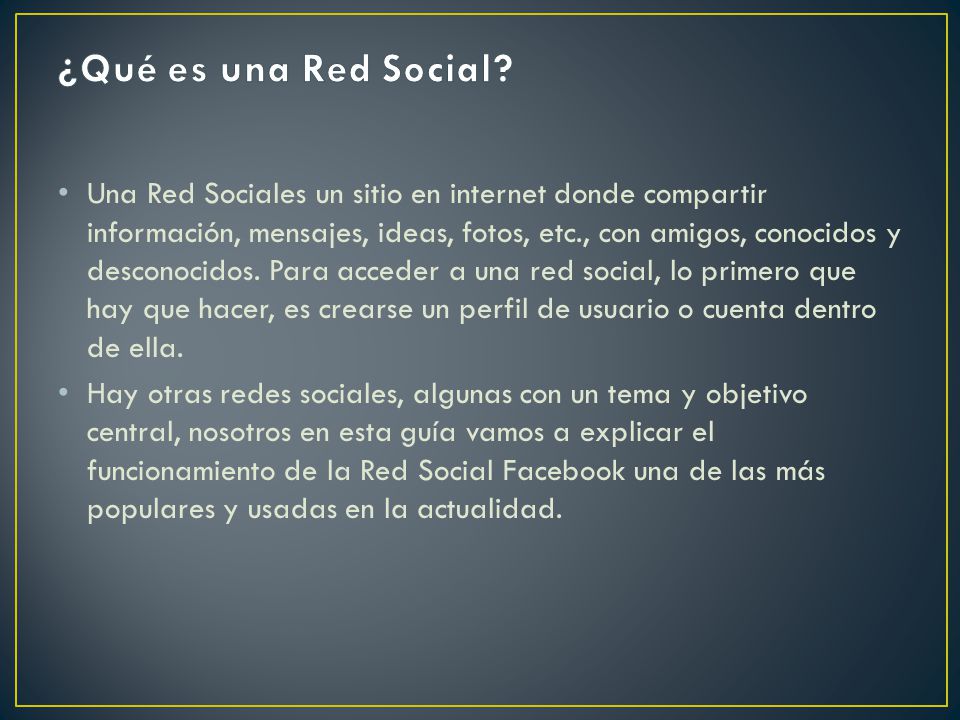 ¿Qué es una Red Social?

• Una Red Sociales un sitio en internet donde compartir información, mensajes, ideas, fotos, etc., con amigos, conocidos y desconocidos. Para acceder a una red social, lo primero que hay que hacer, es crearse un perfil de usuario o cuenta dentro de ella.

• Hay otras redes sociales, algunas con un tema y objetivo central, nosotros en esta guía vamos a explicar el funcionamiento de la Red Social Facebook una de las más populares y usadas en la actualidad.